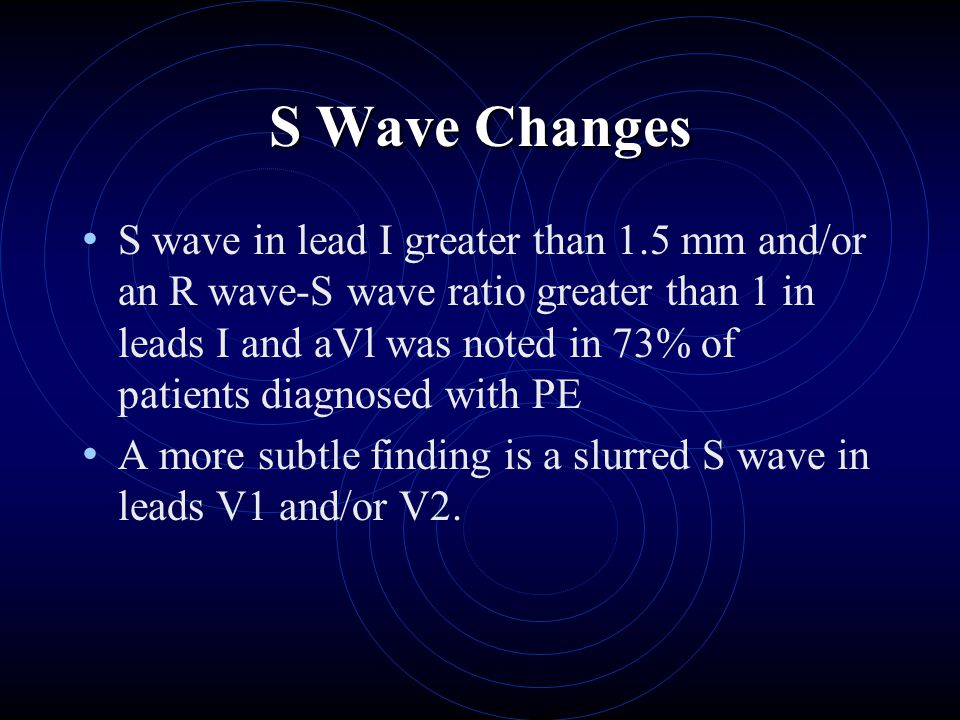 S Wave Changes

• S wave in lead I greater than 1.5 mm and/or an R wave-S wave ratio greater than 1 in leads I and aVl was noted in 73% of patients diagnosed with PE

• A more subtle finding is a slurred S wave in leads V1 and/or V2.